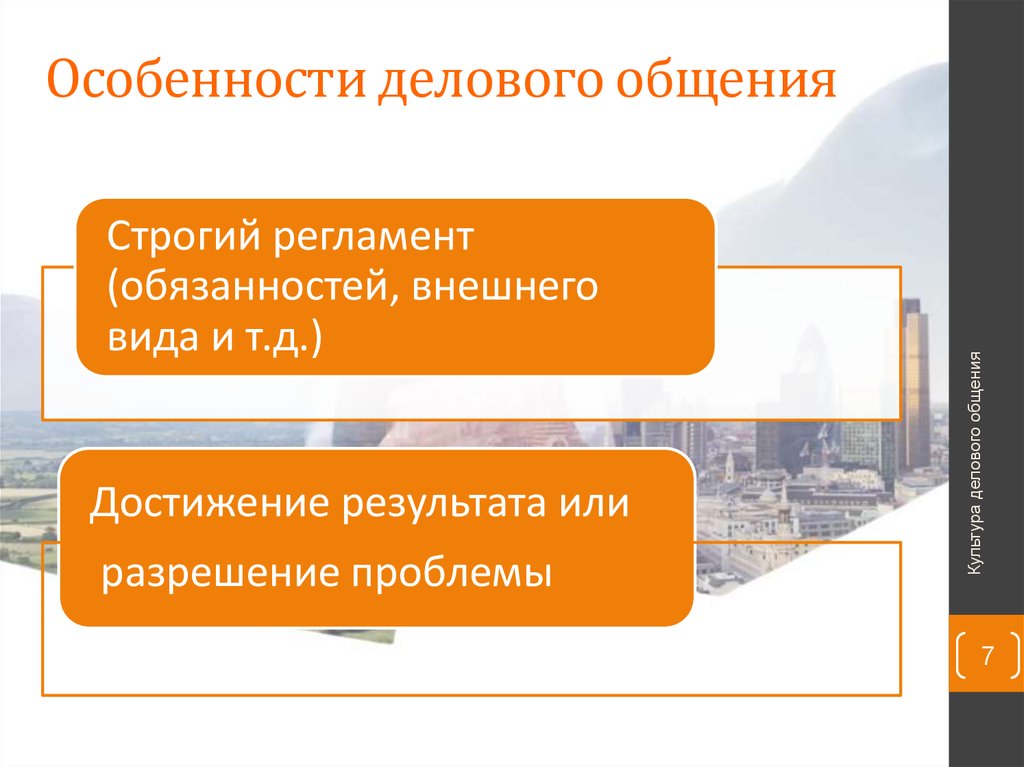 Особенности делового общения

Строгий регламент (обязанностей, внешнего вида и т.д.)

Достижение результата или разрешение проблемы

Культура делового общения

7